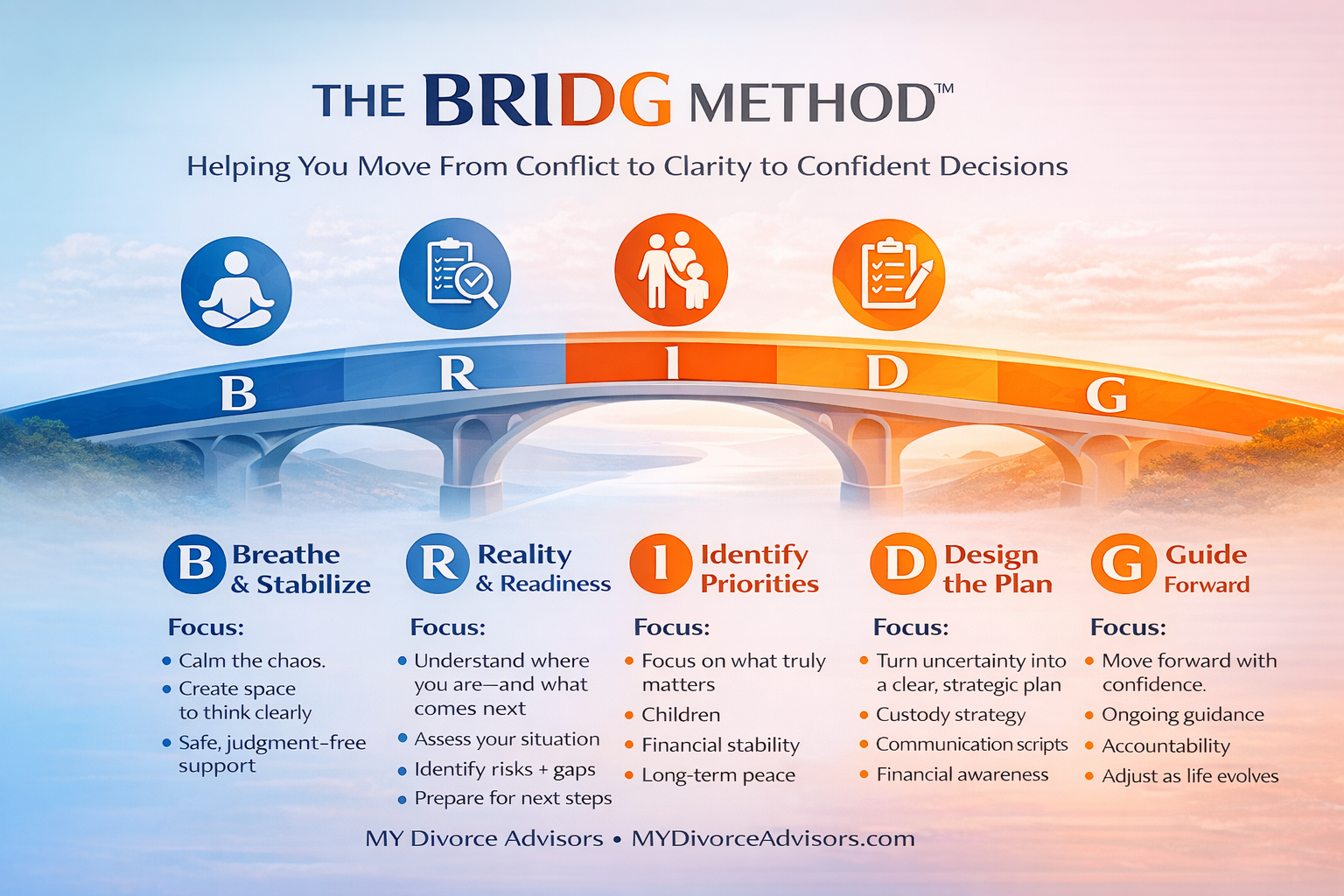 THE BRIDG METHOD™

Helping You Move From Conflict to Clarity to Confident Decisions

B R I D G

B Breathe & Stabilize

Focus:
• Calm the chaos.
• Create space to think clearly
• Safe, judgment-free support

R Reality & Readiness

Focus:
• Understand where you are—and what comes next
• Assess your situation
• Identify risks + gaps
• Prepare for next steps

I Identify Priorities

Focus:
• Focus on what truly matters
• Children
• Financial stability
• Long-term peace

D Design the Plan

Focus:
• Turn uncertainty into a clear, strategic plan
• Custody strategy
• Communication scripts
• Financial awareness

G Guide Forward

Focus:
• Move forward with confidence.
• Ongoing guidance
• Accountability
• Adjust as life evolves

MY Divorce Advisors • MYDivorceAdvisors.com